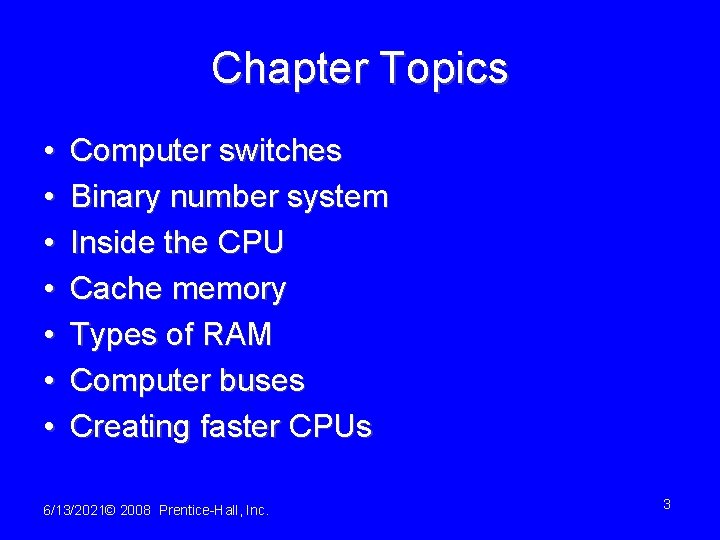 Chapter Topics

• Computer switches
• Binary number system
• Inside the CPU
• Cache memory
• Types of RAM
• Computer buses
• Creating faster CPUs

6/13/2021© 2008 Prentice-Hall, Inc.

3